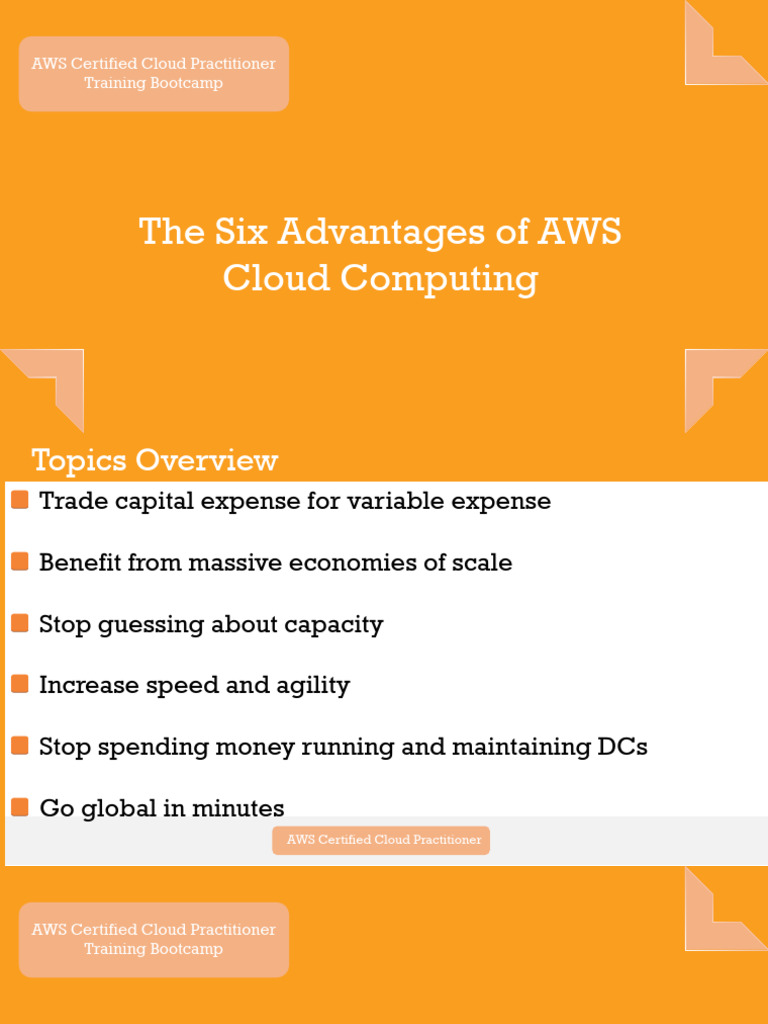 AWS Certified Cloud Practitioner Training Bootcamp

The Six Advantages of AWS Cloud Computing

Topics Overview

Trade capital expense for variable expense

Benefit from massive economies of scale

Stop guessing about capacity

Increase speed and agility

Stop spending money running and maintaining DCs

Go global in minutes

AWS Certified Cloud Practitioner

AWS Certified Cloud Practitioner Training Bootcamp